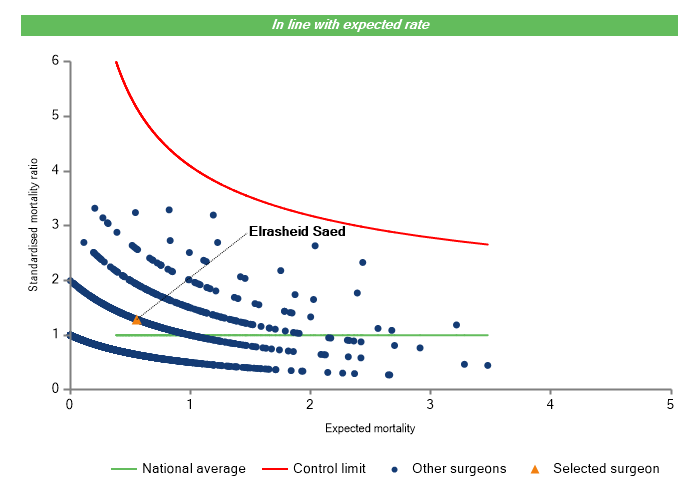 In line with expected rate

Standardised mortality ratio

6
5
4
3
2
1
0

Elrasheid Saed

0
1
2
3
4
5

Expected mortality

National average
Control limit
Other surgeons
Selected surgeon